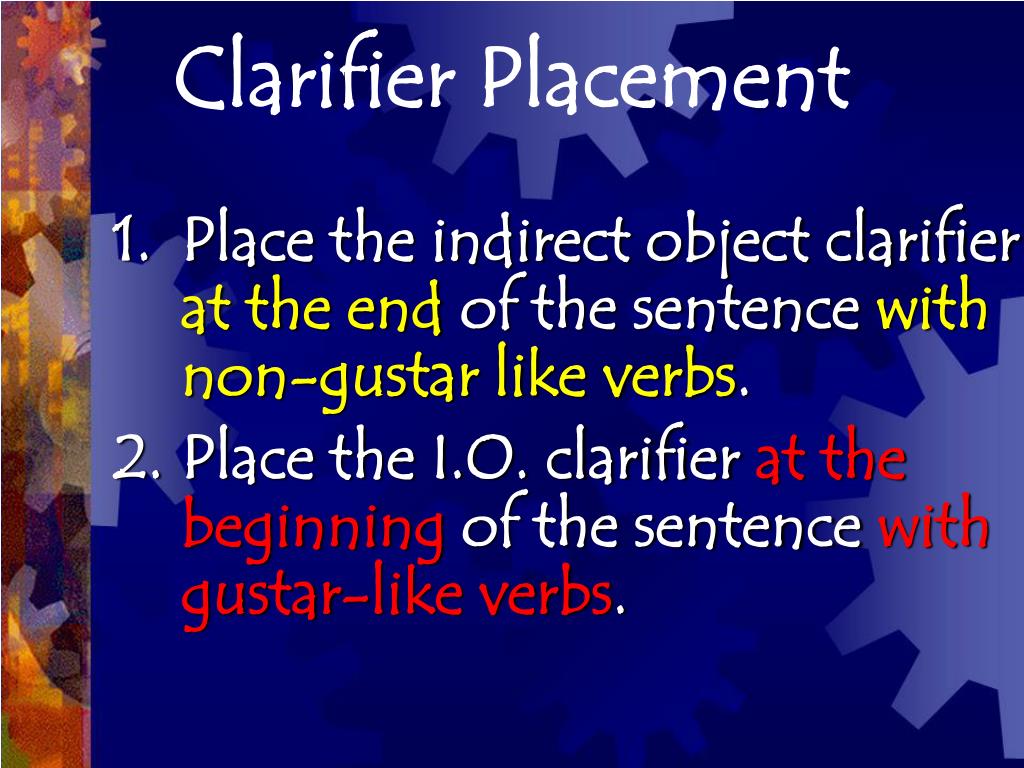 Clarifier Placement

1. Place the indirect object clarifier at the end of the sentence with non-gustar like verbs.
2. Place the I.O. clarifier at the beginning of the sentence with gustar-like verbs.